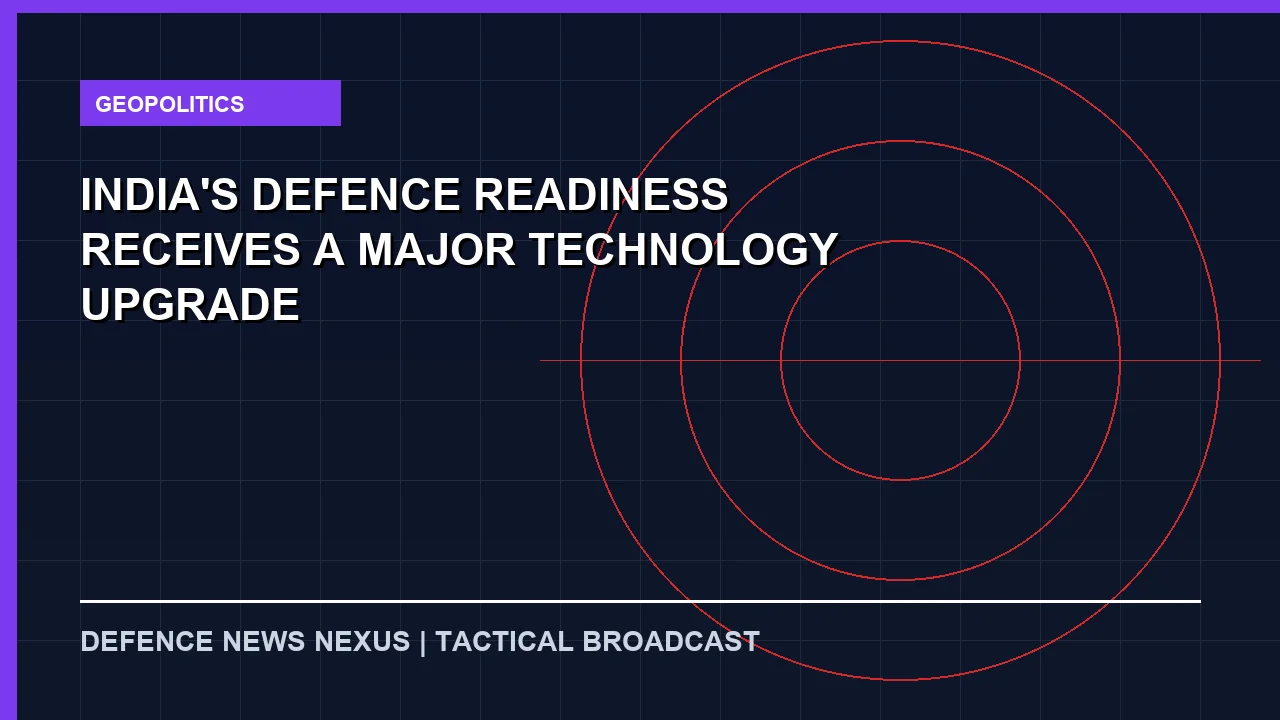 GEOPOLITICS

INDIA'S DEFENCE READINESS RECEIVES A MAJOR TECHNOLOGY UPGRADE

DEFENCE NEWS NEXUS | TACTICAL BROADCAST